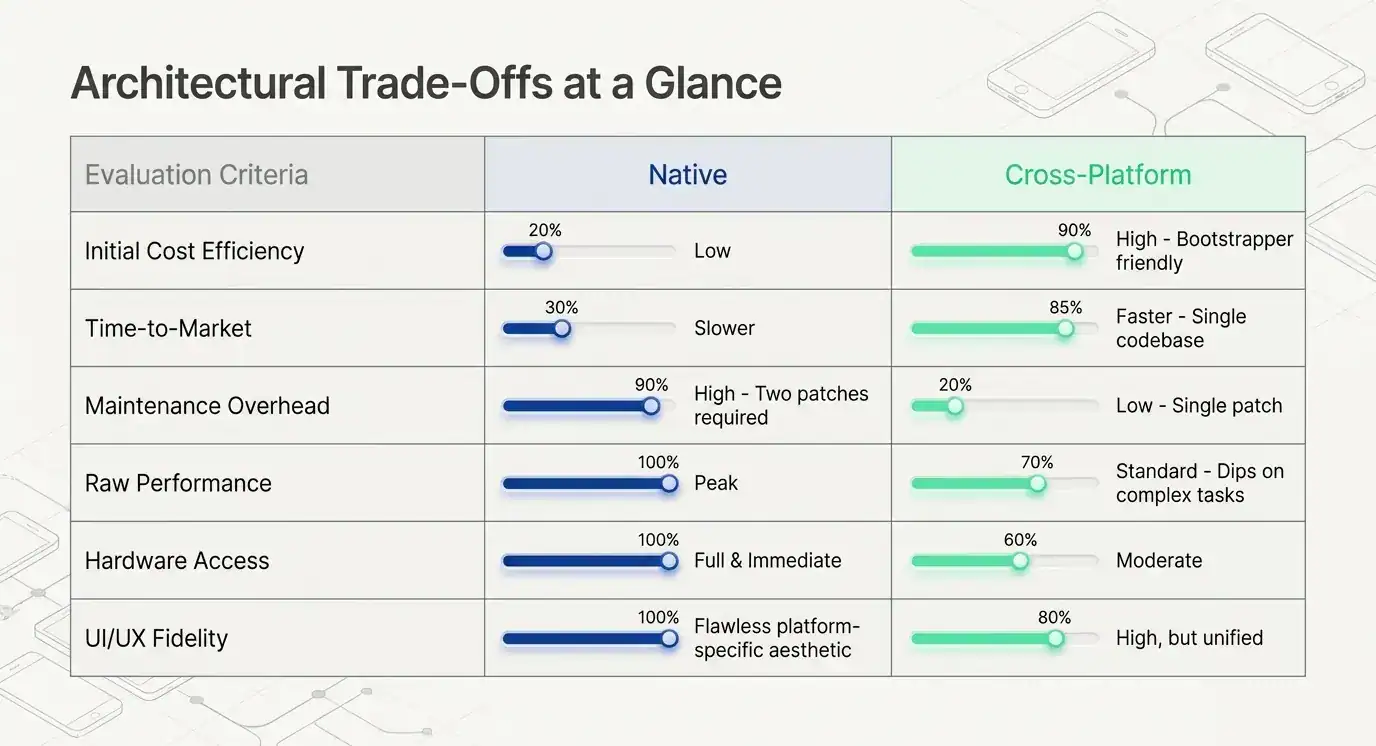 Architectural Trade-Offs at a Glance

| Evaluation Criteria | Native | Cross-Platform |
|---|---|---|
| Initial Cost Efficiency | 20% Low | 90% High - Bootstrapper friendly |
| Time-to-Market | 30% Slower | 85% Faster - Single codebase |
| Maintenance Overhead | 90% High - Two patches required | 20% Low - Single patch |
| Raw Performance | 100% Peak | 70% Standard - Dips on complex tasks |
| Hardware Access | 100% Full & Immediate | 60% Moderate |
| UI/UX Fidelity | 100% Flawless platform-specific aesthetic | 80% High, but unified |